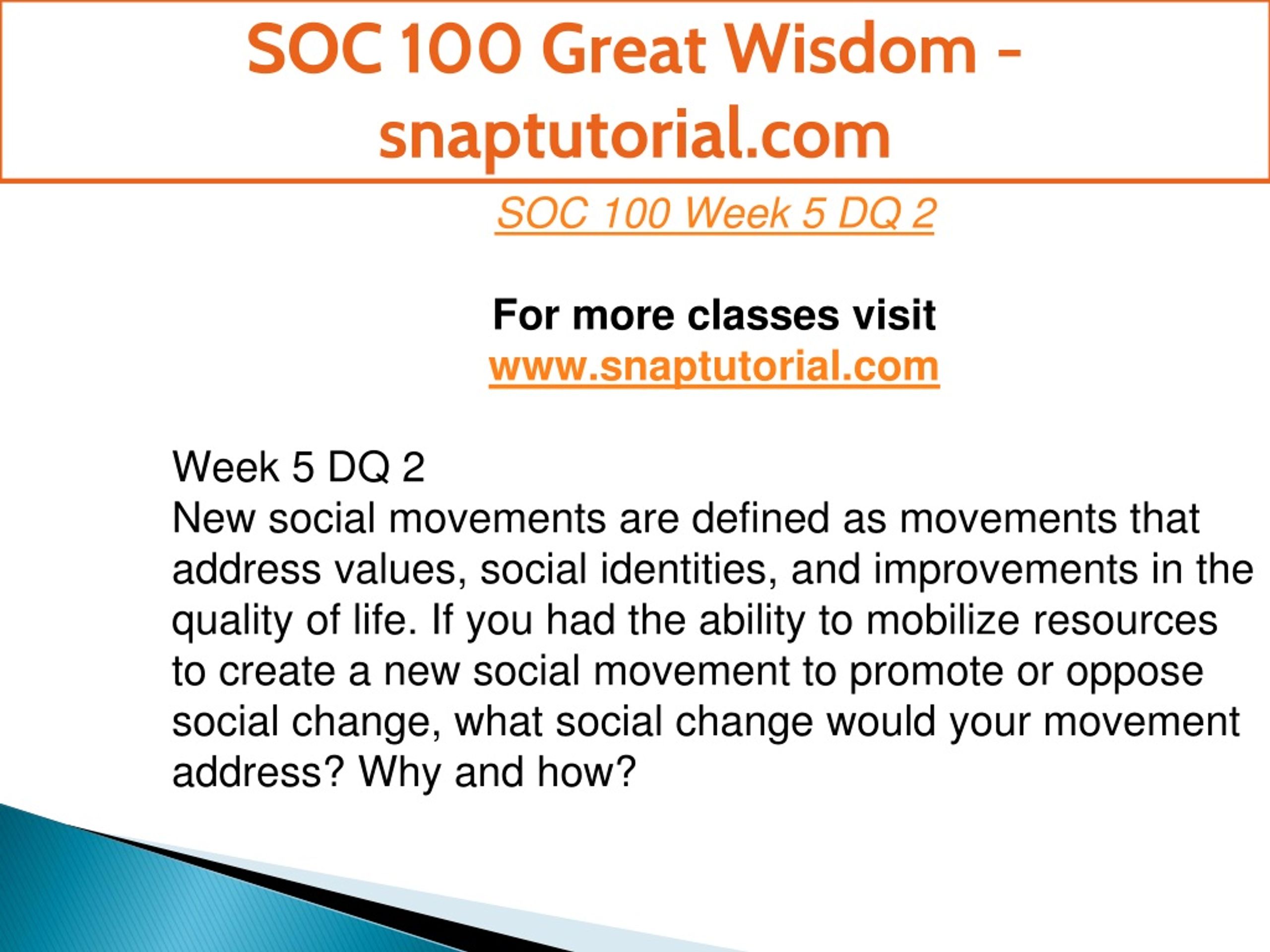 SOC 100 Great Wisdom - snaptutorial.com

SOC 100 Week 5 DQ 2

For more classes visit
www.snaptutorial.com

Week 5 DQ 2
New social movements are defined as movements that address values, social identities, and improvements in the quality of life. If you had the ability to mobilize resources to create a new social movement to promote or oppose social change, what social change would your movement address? Why and how?